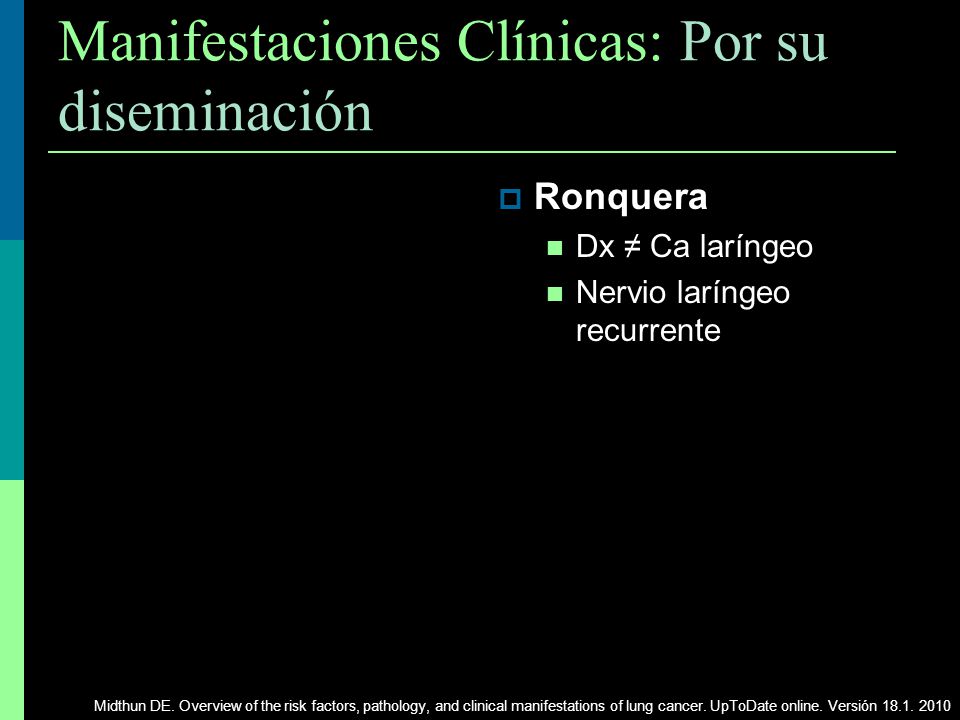 Manifestaciones Clínicas: Por su diseminación

Ronquera
Dx ≠ Ca laríngeo
Nervio laríngeo recurrente

Midthun DE. Overview of the risk factors, pathology, and clinical manifestations of lung cancer. UpToDate online. Versión 18.1. 2010